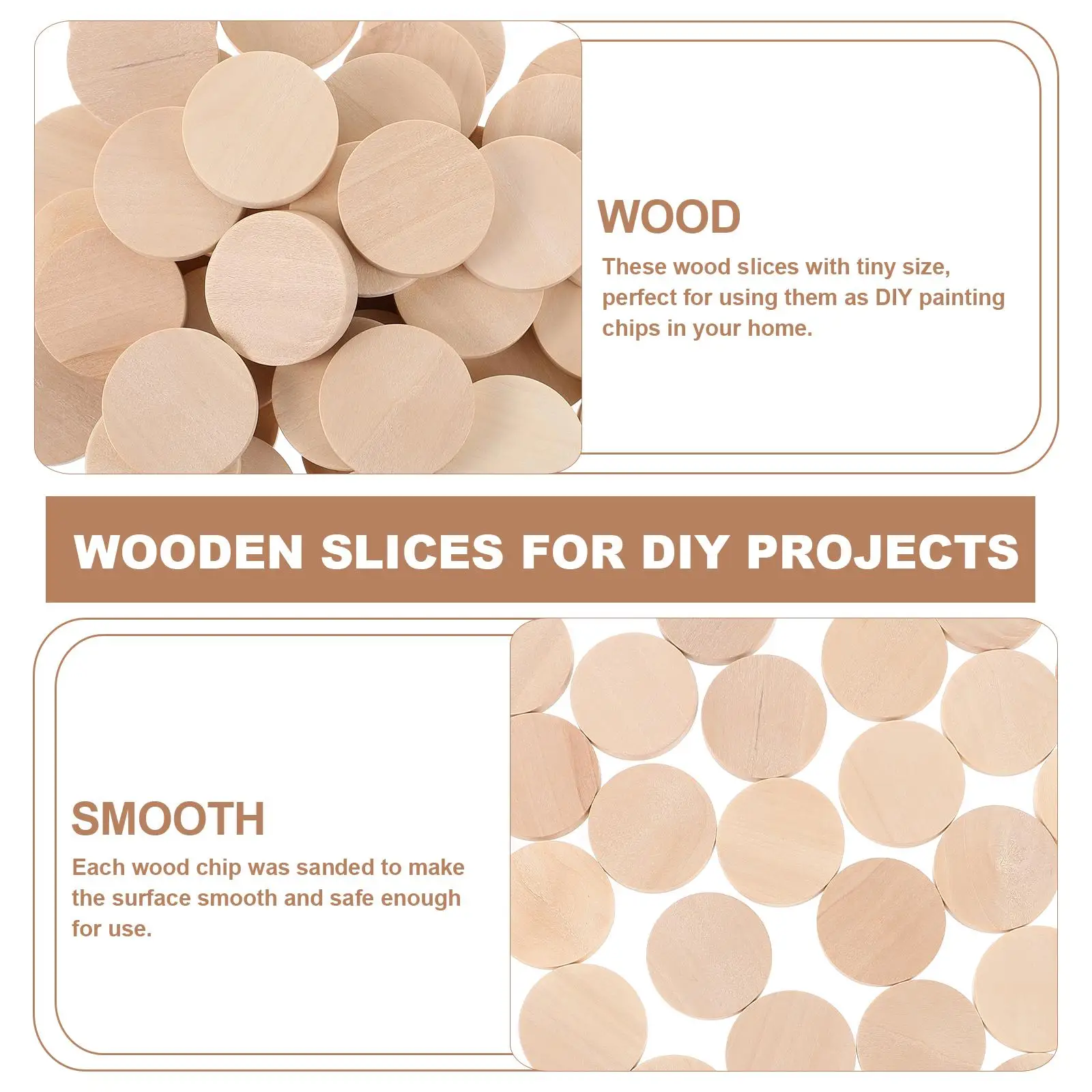 WOOD

These wood slices with tiny size, perfect for using them as DIY painting chips in your home.

WOODEN SLICES FOR DIY PROJECTS

SMOOTH

Each wood chip was sanded to make the surface smooth and safe enough for use.